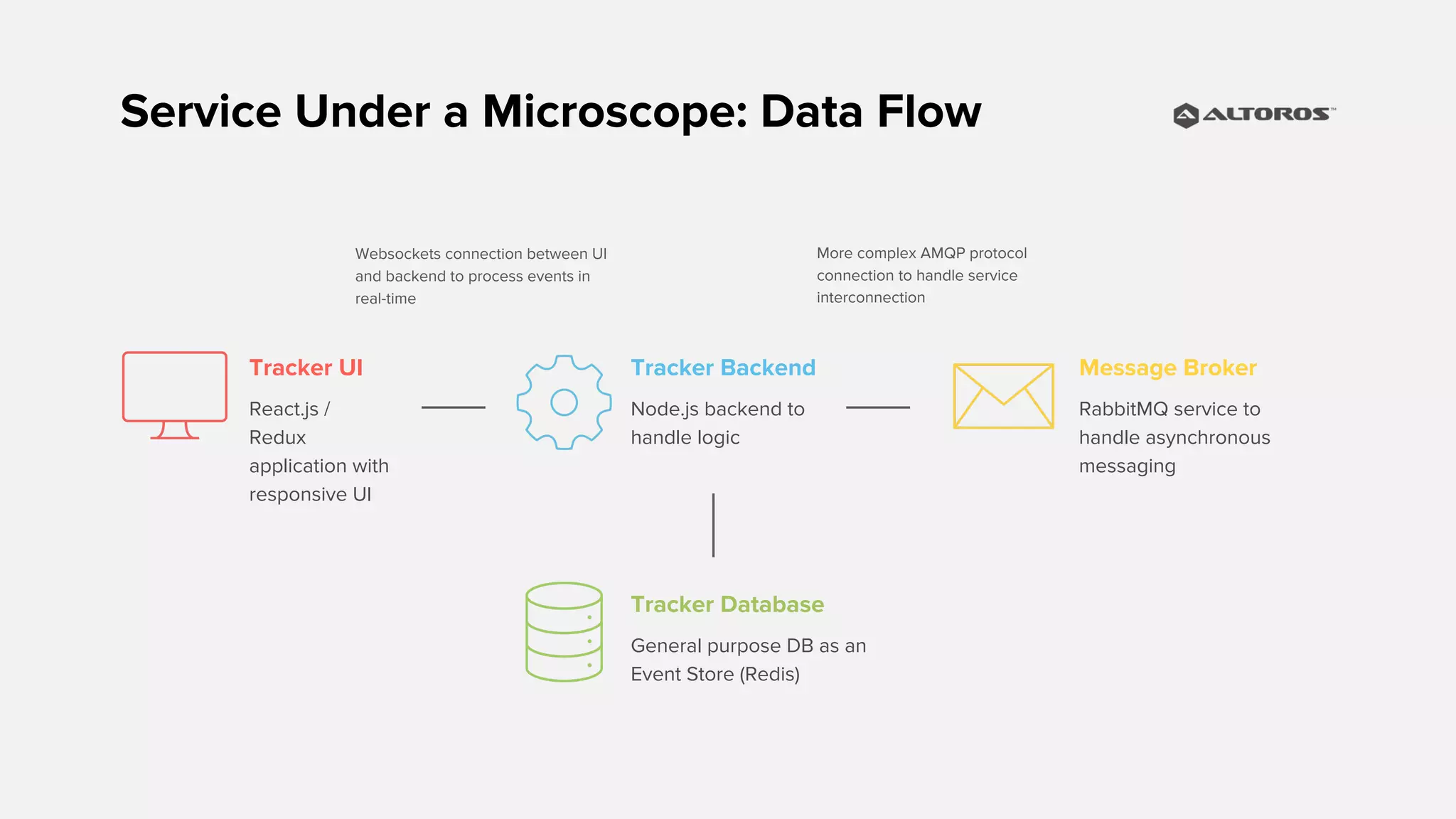 Service Under a Microscope: Data Flow

ALTOROS™

Websockets connection between UI and backend to process events in real-time

More complex AMQP protocol connection to handle service interconnection

Tracker UI

React.js / Redux application with responsive UI

Tracker Backend

Node.js backend to handle logic

Message Broker

RabbitMQ service to handle asynchronous messaging

Tracker Database

General purpose DB as an Event Store (Redis)